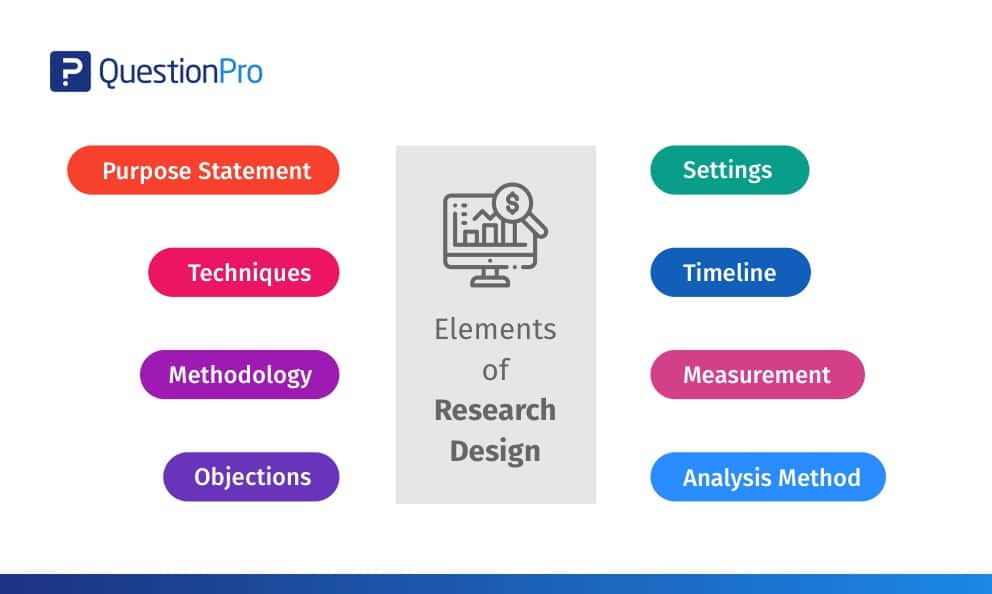 QuestionPro

Purpose Statement

Techniques

Methodology

Objections

Elements of Research Design

Settings

Timeline

Measurement

Analysis Method